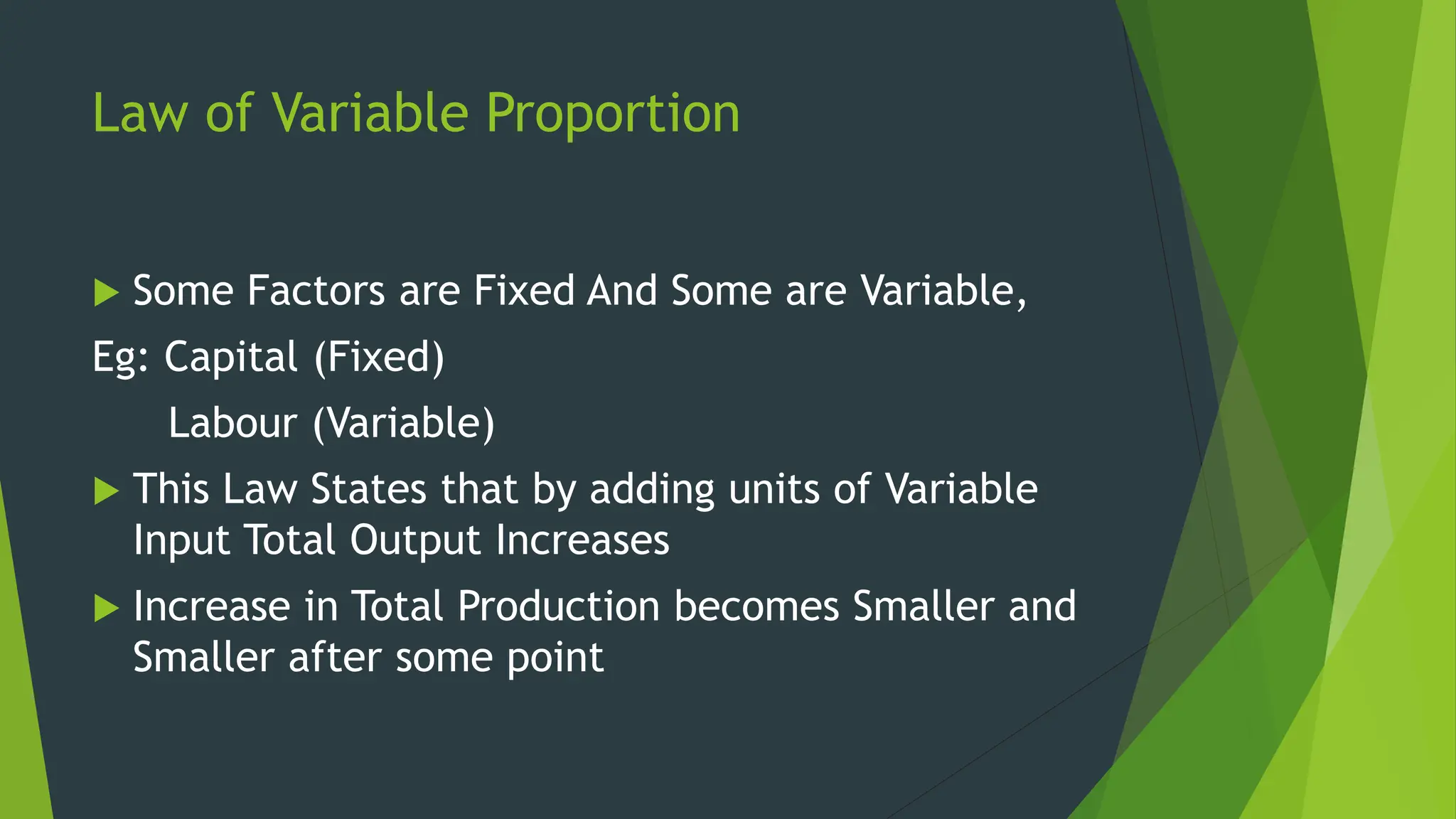 Law of Variable Proportion

Some Factors are Fixed And Some are Variable,

Eg: Capital (Fixed)

Labour (Variable)

This Law States that by adding units of Variable Input Total Output Increases

Increase in Total Production becomes Smaller and Smaller after some point